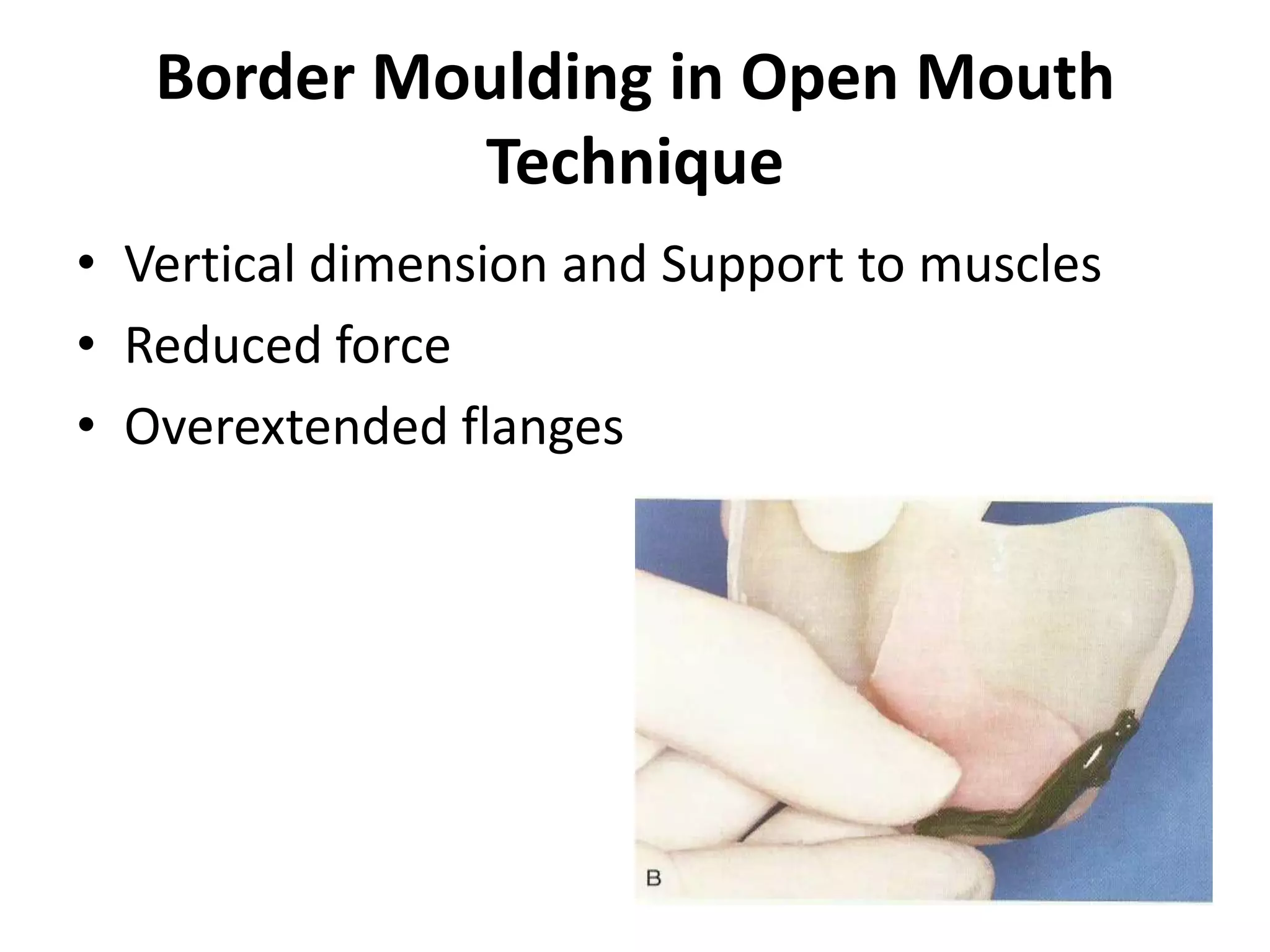 Border Moulding in Open Mouth Technique

• Vertical dimension and Support to muscles
• Reduced force
• Overextended flanges

B